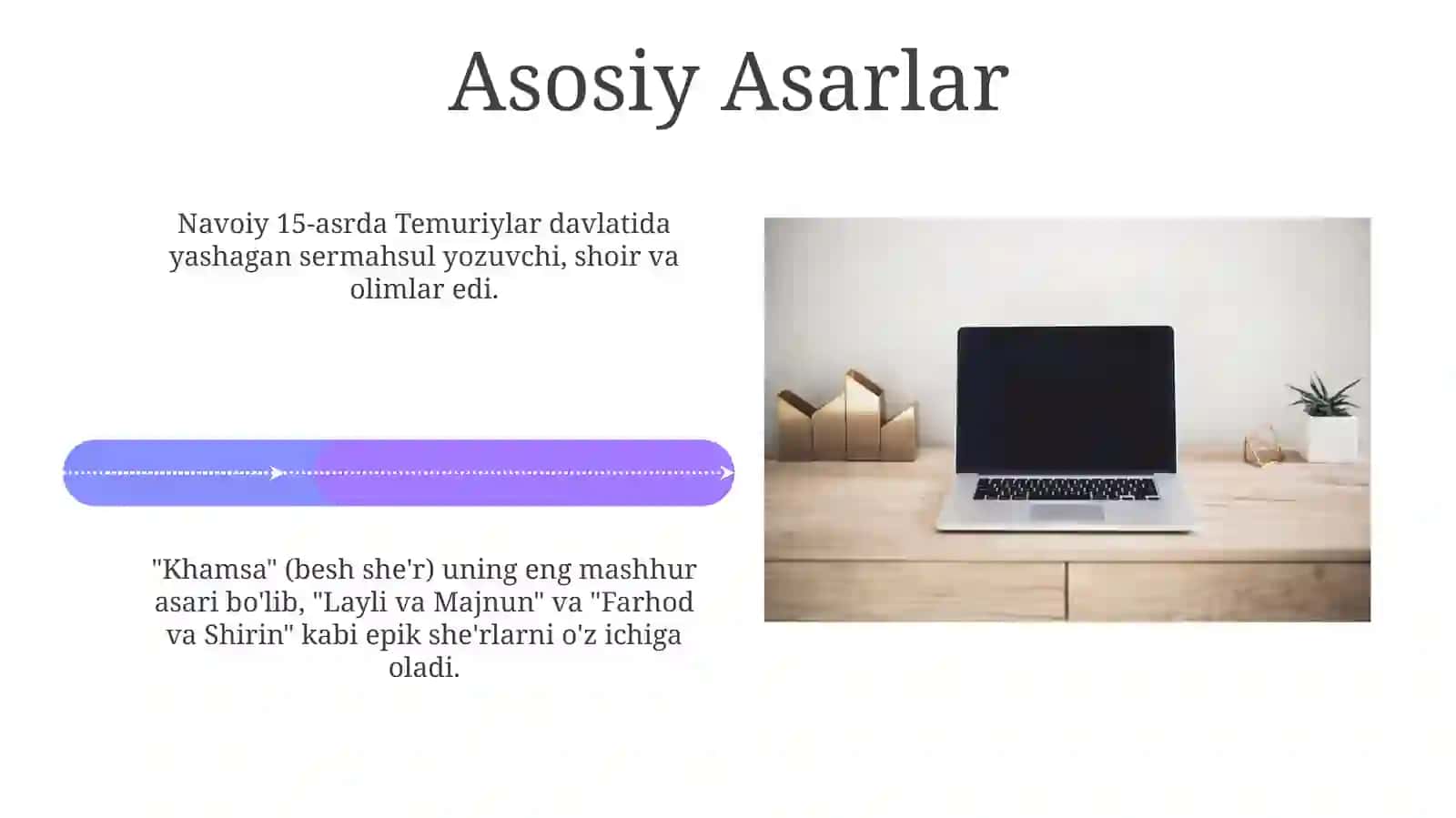 Asosiy Asarlar

Navoiy 15-asrda Temuriylar davlatida yashagan sermahsul yozuvchi, shoir va olimlar edi.

"Khamsa" (besh she'r) uning eng mashhur asari bo'lib, "Layli va Majnun" va "Farhod va Shirin" kabi epik she'rlarni o'z ichiga oladi.